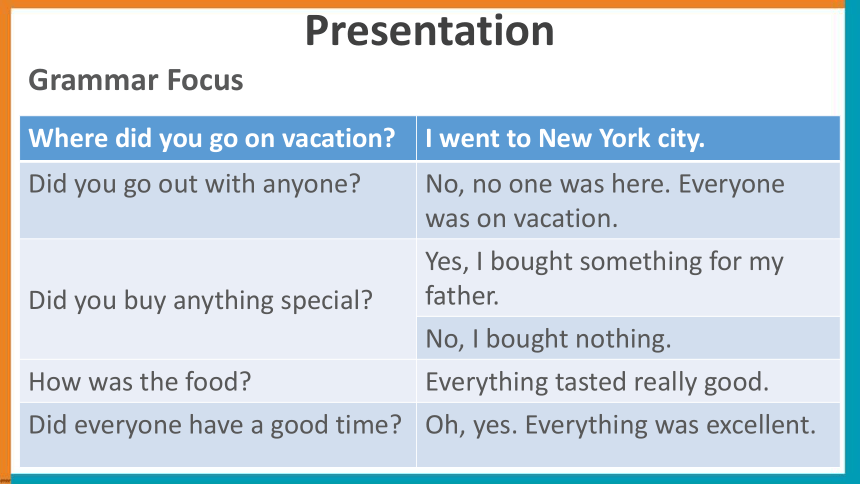 Presentation

Grammar Focus

| Where did you go on vacation? | I went to New York city. |
|---|---|
| Did you go out with anyone? | No, no one was here. Everyone was on vacation. |
| Did you buy anything special? | Yes, I bought something for my father. |
| | No, I bought nothing. |
| How was the food? | Everything tasted really good. |
| Did everyone have a good time? | Oh, yes. Everything was excellent. |